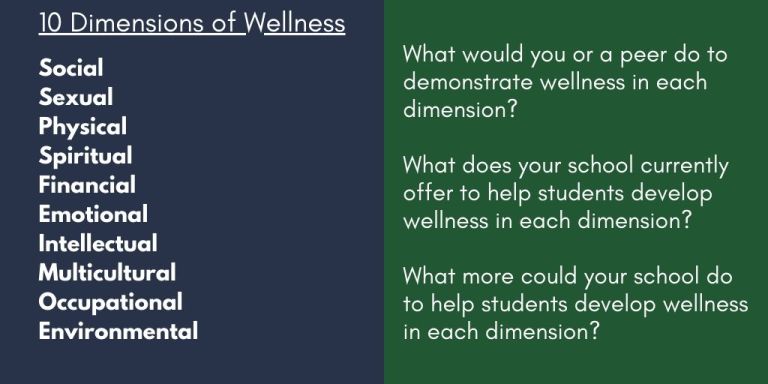 10 Dimensions of Wellness

Social
Sexual
Physical
Spiritual
Financial
Emotional
Intellectual
Multicultural
Occupational
Environmental

What would you or a peer do to demonstrate wellness in each dimension?

What does your school currently offer to help students develop wellness in each dimension?

What more could your school do to help students develop wellness in each dimension?